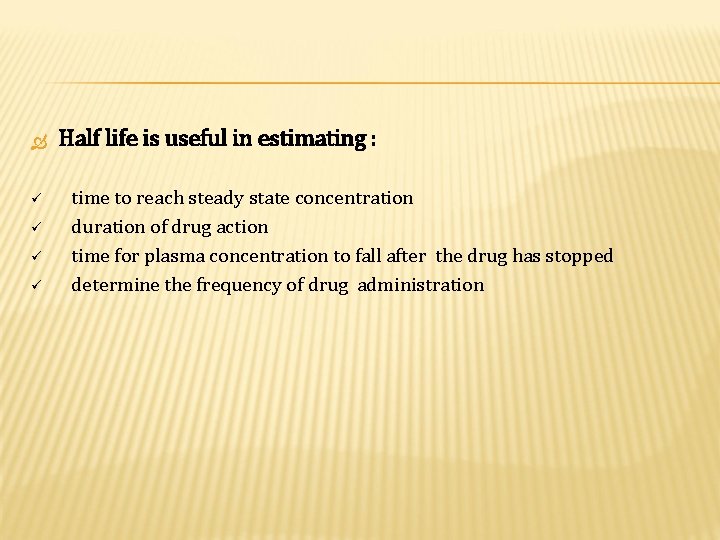 Half life is useful in estimating :

✓ time to reach steady state concentration
✓ duration of drug action
✓ time for plasma concentration to fall after the drug has stopped
✓ determine the frequency of drug administration